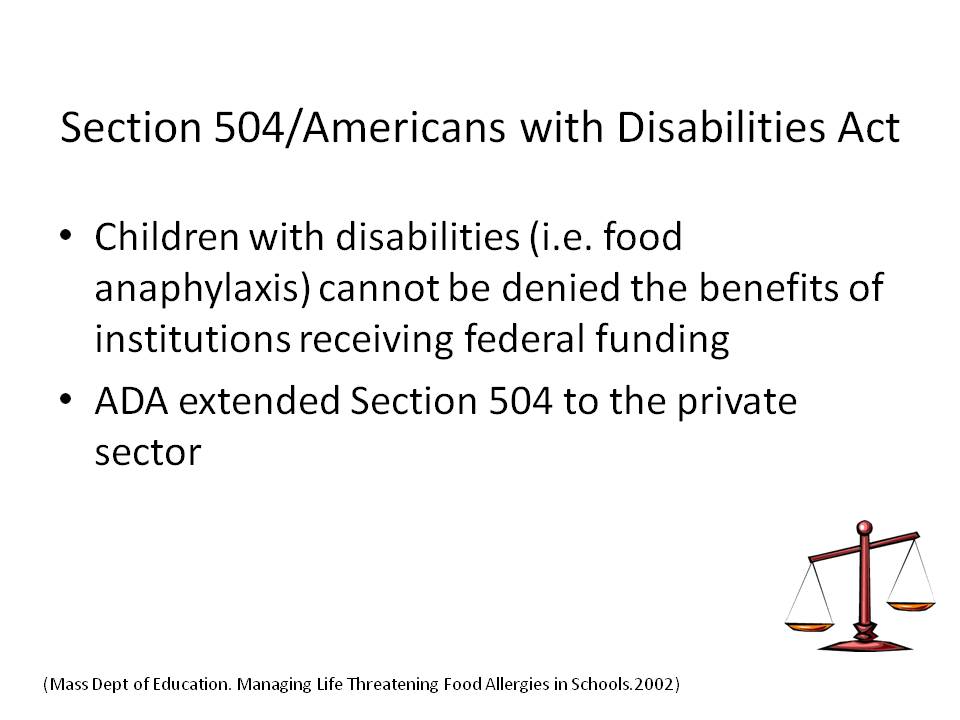 Section 504/Americans with Disabilities Act

• Children with disabilities (i.e. food anaphylaxis) cannot be denied the benefits of institutions receiving federal funding

• ADA extended Section 504 to the private sector

(Mass Dept of Education. Managing Life Threatening Food Allergies in Schools.2002)